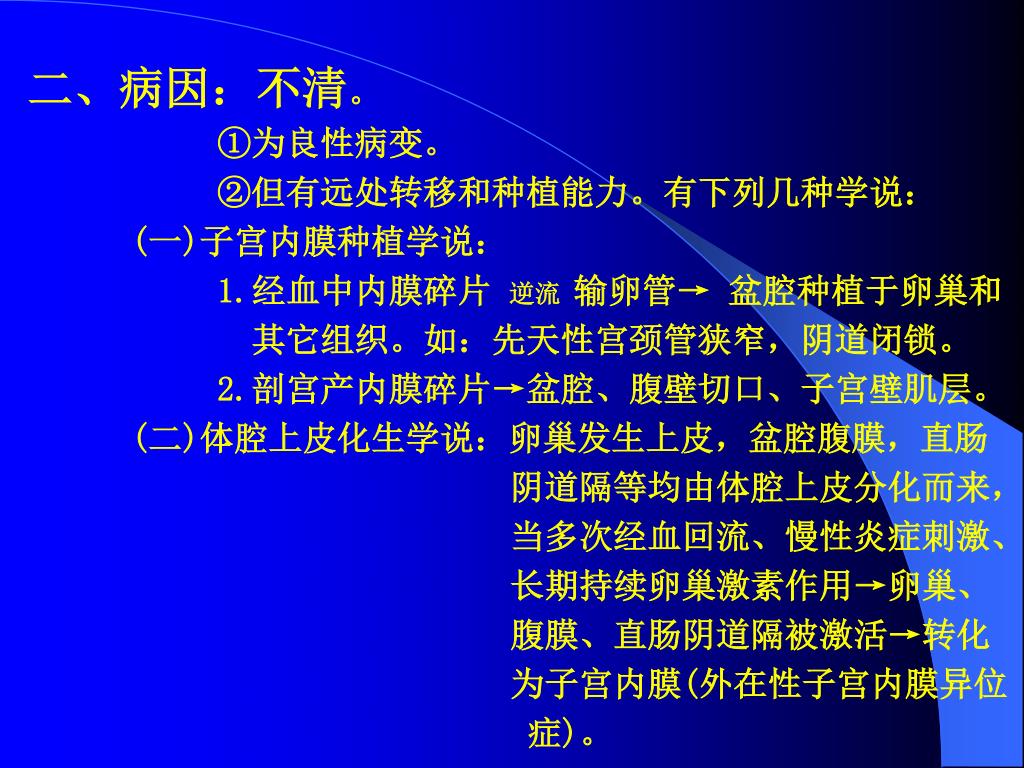 二、病因：不清。

①为良性病变。

②但有远处转移和种植能力。有下列几种学说：

(一)子宫内膜种植学说：

1.经血中内膜碎片 逆流 输卵管→ 盆腔种植于卵巢和其它组织。如：先天性宫颈管狭窄，阴道闭锁。

2.剖宫产内膜碎片→盆腔、腹壁切口、子宫壁肌层。

(二)体腔上皮化生学说：卵巢发生上皮，盆腔腹膜，直肠阴道隔等均由体腔上皮分化而来，当多次经血回流、慢性炎症刺激、长期持续卵巢激素作用→卵巢、腹膜、直肠阴道隔被激活→转化为子宫内膜(外在性子宫内膜异位症)。